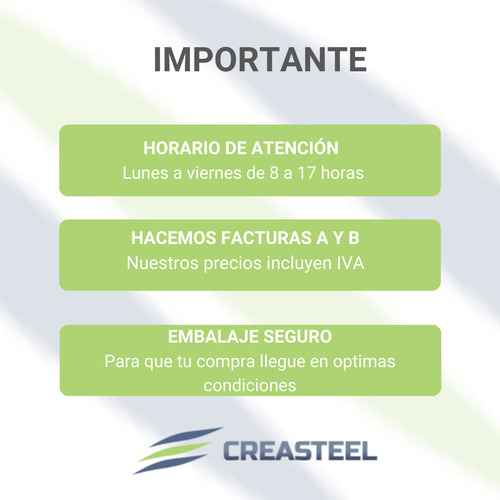 IMPORTANTE

HORARIO DE ATENCIÓN
Lunes a viernes de 8 a 17 horas

HACEMOS FACTURAS A Y B
Nuestros precios incluyen IVA

EMBALAJE SEGURO
Para que tu compra llegue en optimas condiciones

CREASTEEL